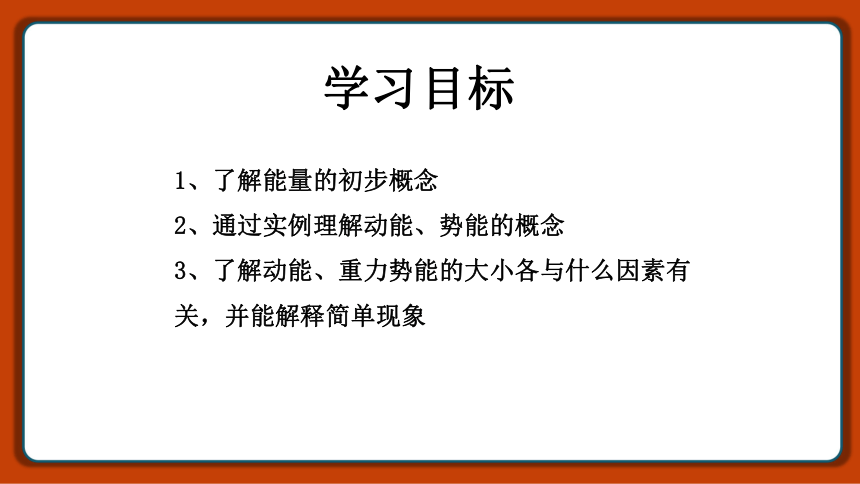 学习目标

1、了解能量的初步概念

2、通过实例理解动能、势能的概念

3、了解动能、重力势能的大小各与什么因素有关，并能解释简单现象